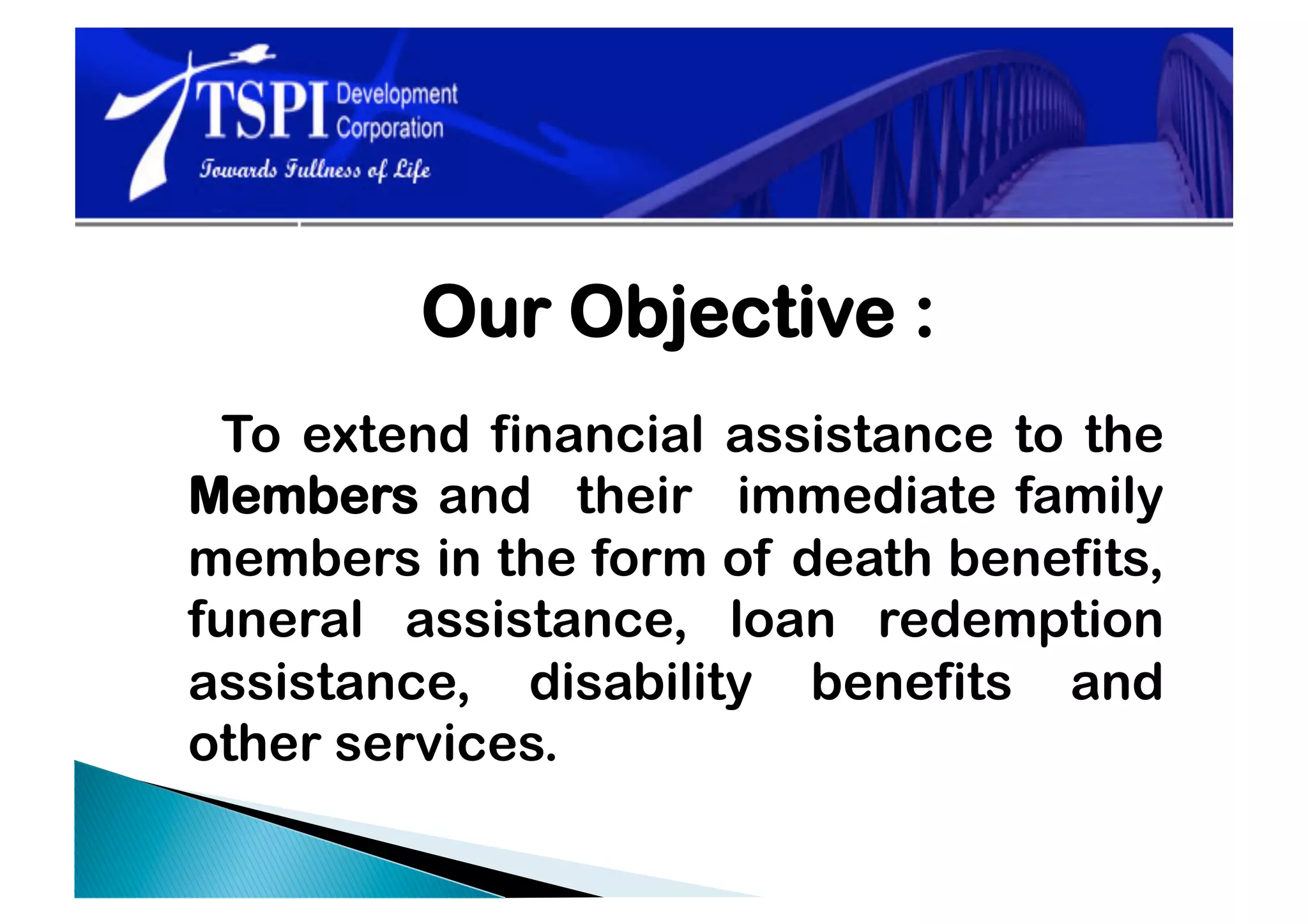 TSPI Development Corporation
Towards Fullness of Life

Our Objective :

To extend financial assistance to the Members and their immediate family members in the form of death benefits, funeral assistance, loan redemption assistance, disability benefits and other services.